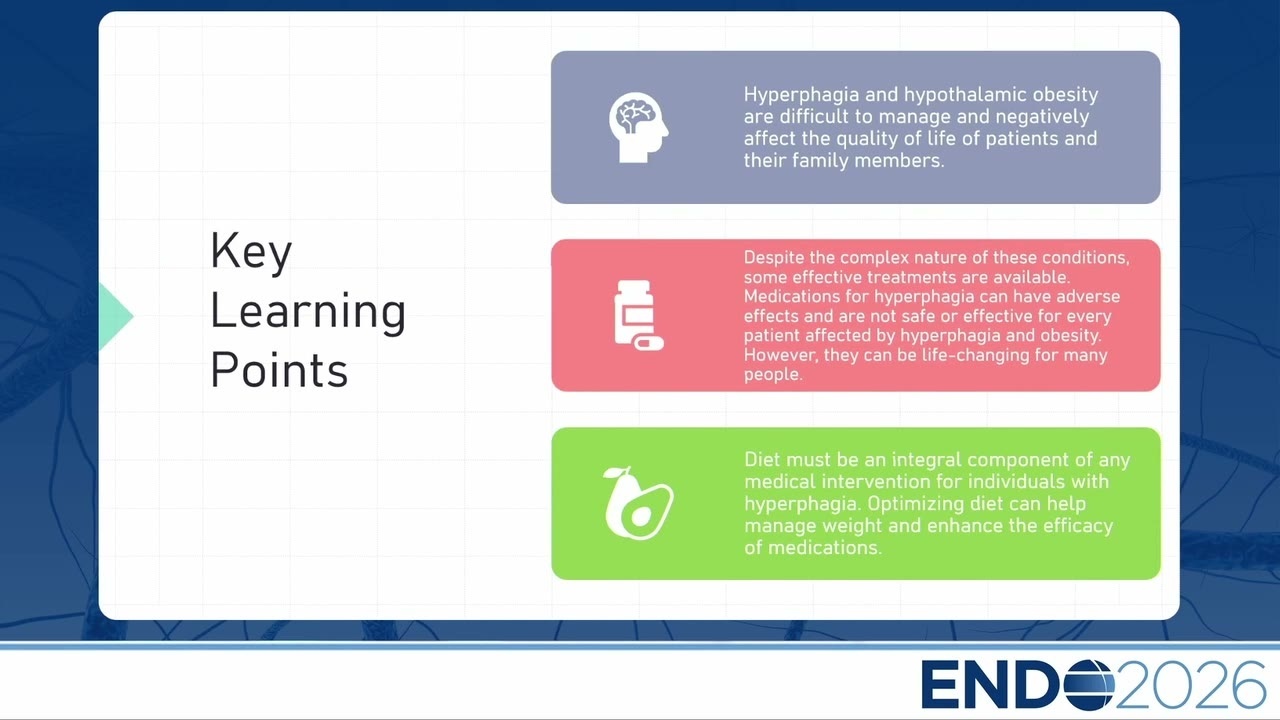 Key Learning Points

Hyperphagia and hypothalamic obesity are difficult to manage and negatively affect the quality of life of patients and their family members.

Despite the complex nature of these conditions, some effective treatments are available. Medications for hyperphagia can have adverse effects and are not safe or effective for every patient affected by hyperphagia and obesity. However, they can be life-changing for many people.

Diet must be an integral component of any medical intervention for individuals with hyperphagia. Optimizing diet can help manage weight and enhance the efficacy of medications.

ENDO2026